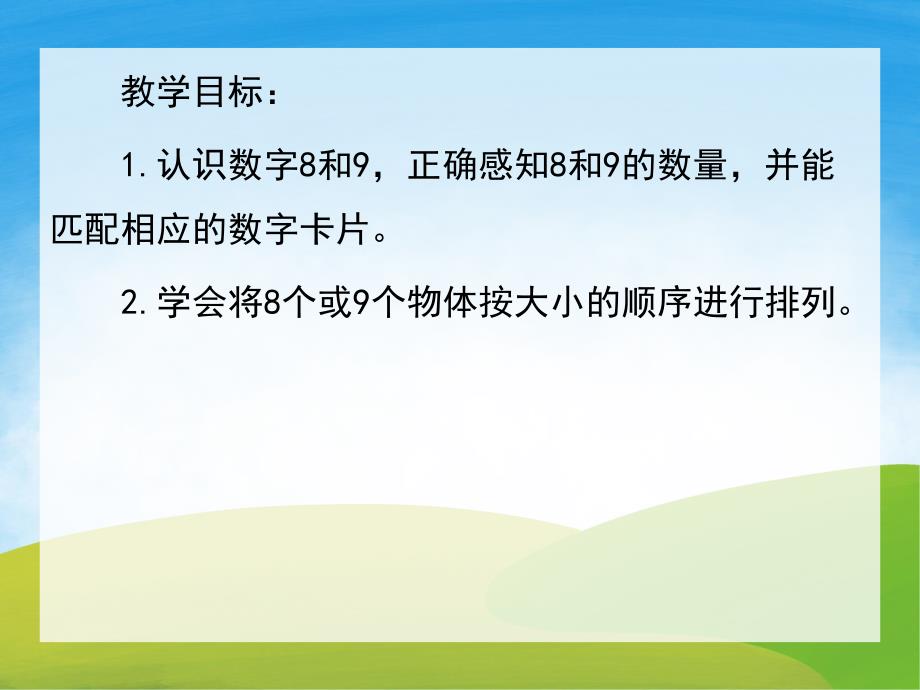 教学目标：

1.认识数字8和9，正确感知8和9的数量，并能匹配相应的数字卡片。

2.学会将8个或9个物体按大小的顺序进行排列。